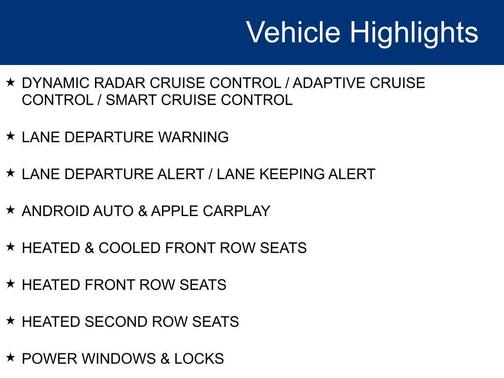 Vehicle Highlights

★ DYNAMIC RADAR CRUISE CONTROL / ADAPTIVE CRUISE CONTROL / SMART CRUISE CONTROL

★ LANE DEPARTURE WARNING

★ LANE DEPARTURE ALERT / LANE KEEPING ALERT

★ ANDROID AUTO & APPLE CARPLAY

★ HEATED & COOLED FRONT ROW SEATS

★ HEATED FRONT ROW SEATS

★ HEATED SECOND ROW SEATS

★ POWER WINDOWS & LOCKS